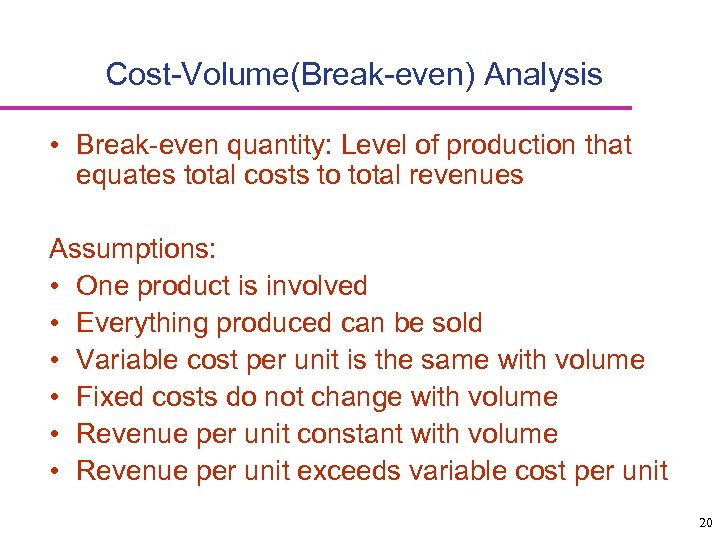 Cost-Volume(Break-even) Analysis

• Break-even quantity: Level of production that equates total costs to total revenues

Assumptions:
• One product is involved
• Everything produced can be sold
• Variable cost per unit is the same with volume
• Fixed costs do not change with volume
• Revenue per unit constant with volume
• Revenue per unit exceeds variable cost per unit

20